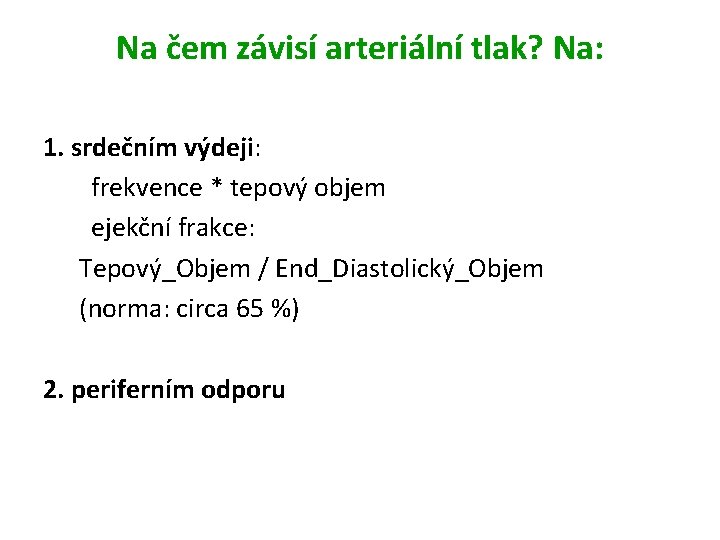 Na čem závisí arteriální tlak? Na:

1. srdečním výdeji:
frekvence * tepový objem
ejekční frakce:
Tepový_Objem / End_Diastolický_Objem
(norma: circa 65 %)

2. periferním odporu